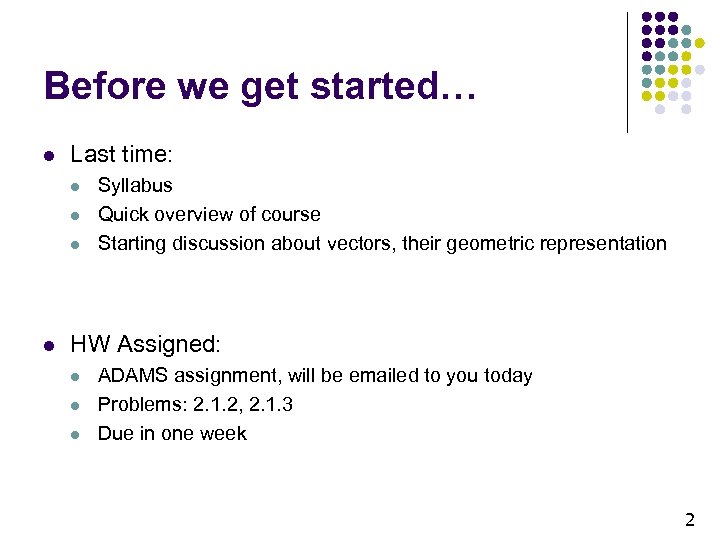 Before we get started…

- Last time:
  - Syllabus
  - Quick overview of course
  - Starting discussion about vectors, their geometric representation

- HW Assigned:
  - ADAMS assignment, will be emailed to you today
  - Problems: 2.1.2, 2.1.3
  - Due in one week

2